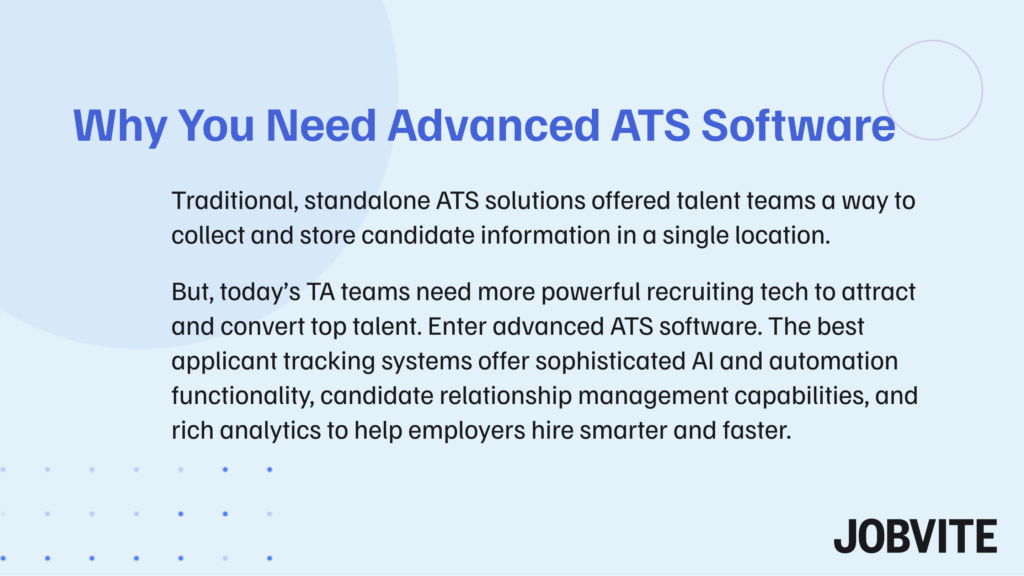 Why You Need Advanced ATS Software

Traditional, standalone ATS solutions offered talent teams a way to collect and store candidate information in a single location.

But, today's TA teams need more powerful recruiting tech to attract and convert top talent. Enter advanced ATS software. The best applicant tracking systems offer sophisticated AI and automation functionality, candidate relationship management capabilities, and rich analytics to help employers hire smarter and faster.

JOBVITE